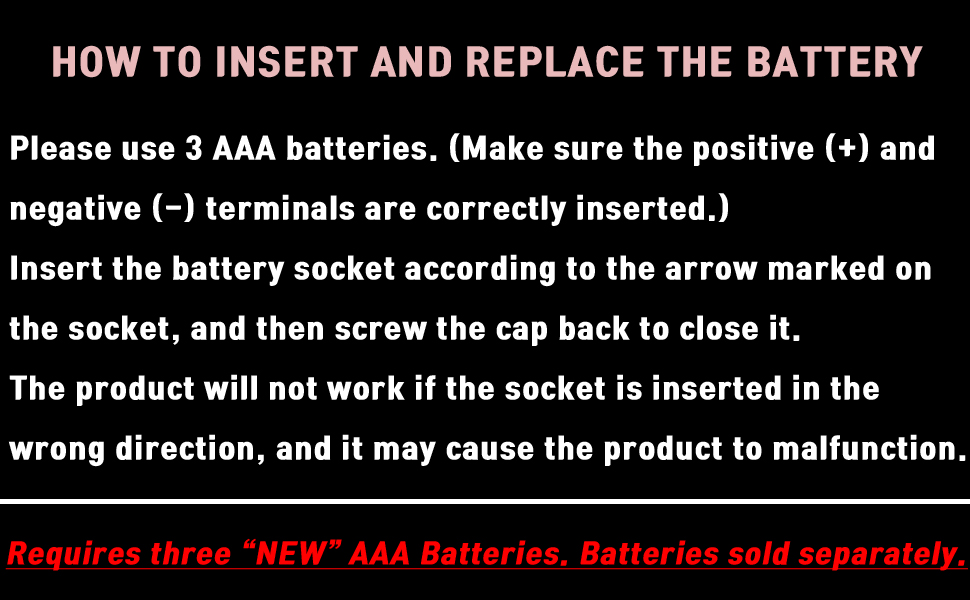 HOW TO INSERT AND REPLACE THE BATTERY

Please use 3 AAA batteries. (Make sure the positive (+) and negative (−) terminals are correctly inserted.)
Insert the battery socket according to the arrow marked on the socket, and then screw the cap back to close it.
The product will not work if the socket is inserted in the wrong direction, and it may cause the product to malfunction.

Requires three “NEW” AAA Batteries. Batteries sold separately.